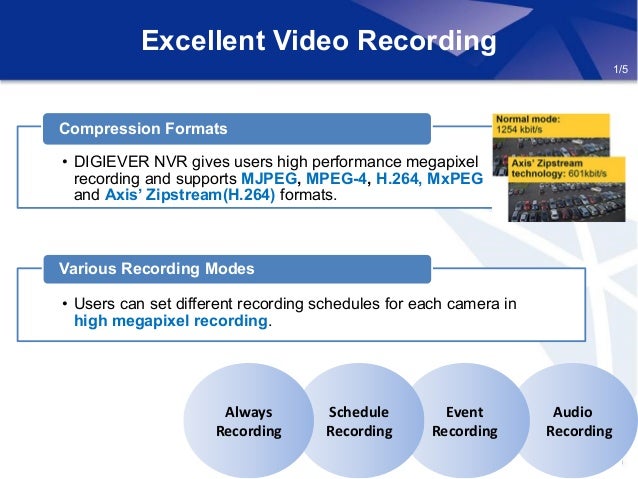 Excellent Video Recording

1/5

Compression Formats

• DIGIEVER NVR gives users high performance megapixel recording and supports MJPEG, MPEG-4, H.264, MxPEG and Axis' Zipstream(H.264) formats.

Normal mode:
1254 kbit/s

Axis' Zipstream technology: 601kbit/s

Various Recording Modes

• Users can set different recording schedules for each camera in high megapixel recording.

Always Recording

Schedule Recording

Event Recording

Audio Recording